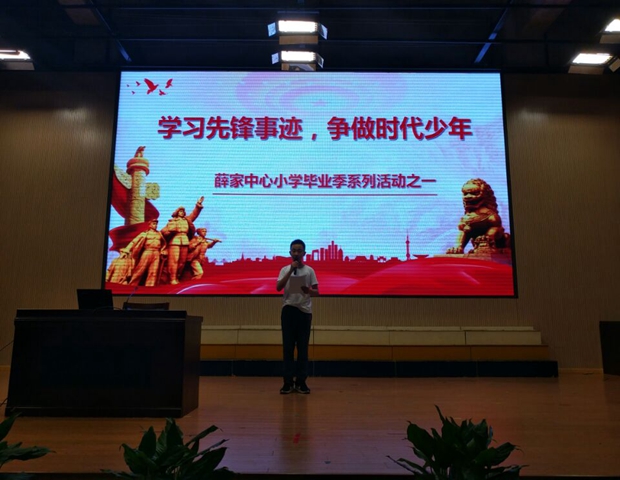 学习先锋事迹，争做时代少年

薛家中心小学毕业季系列活动之一